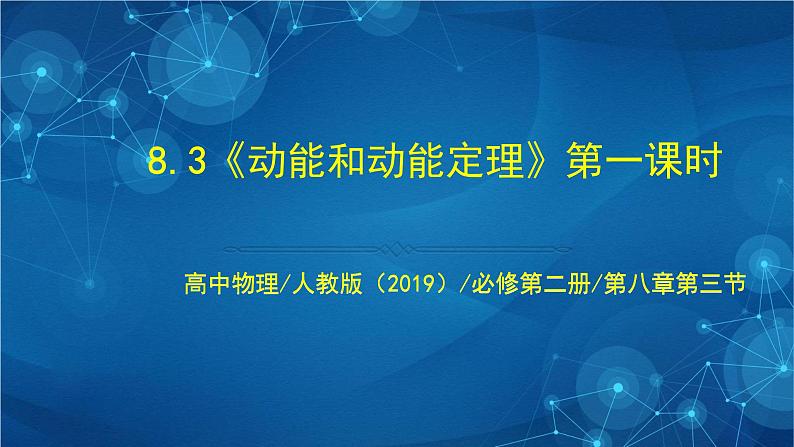 8.3《动能和动能定理》第一课时

高中物理/人教版（2019）/必修第二册/第八章第三节